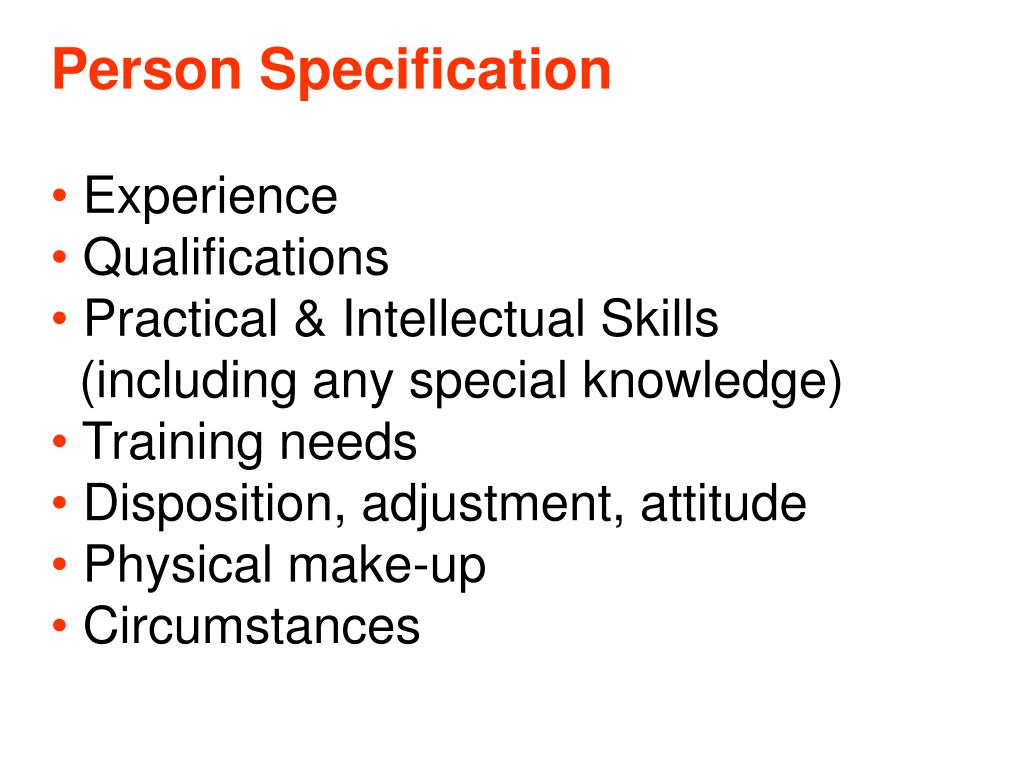 Person Specification

• Experience
• Qualifications
• Practical & Intellectual Skills (including any special knowledge)
• Training needs
• Disposition, adjustment, attitude
• Physical make-up
• Circumstances